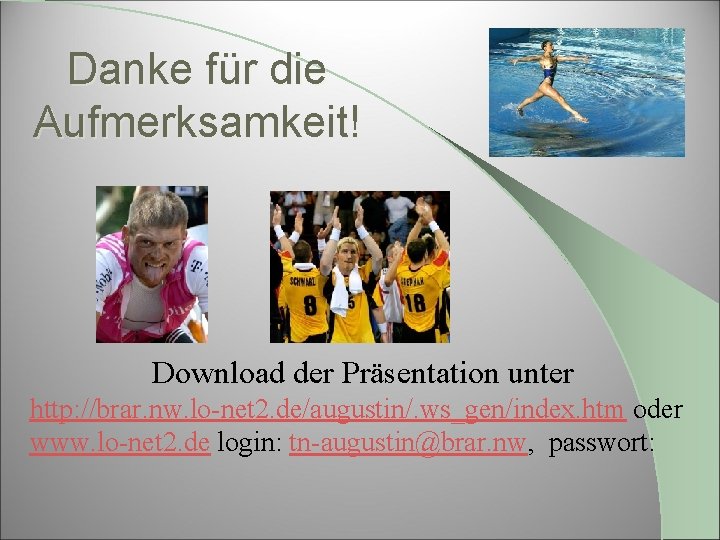 Danke für die Aufmerksamkeit!

SCHWARZ 8

5

STEPHAN 18

Download der Präsentation unter
http://brar.nw.lo-net2.de/augustin/.ws_gen/index.htm oder www.lo-net2.de login: tn-augustin@brar.nw, passwort: